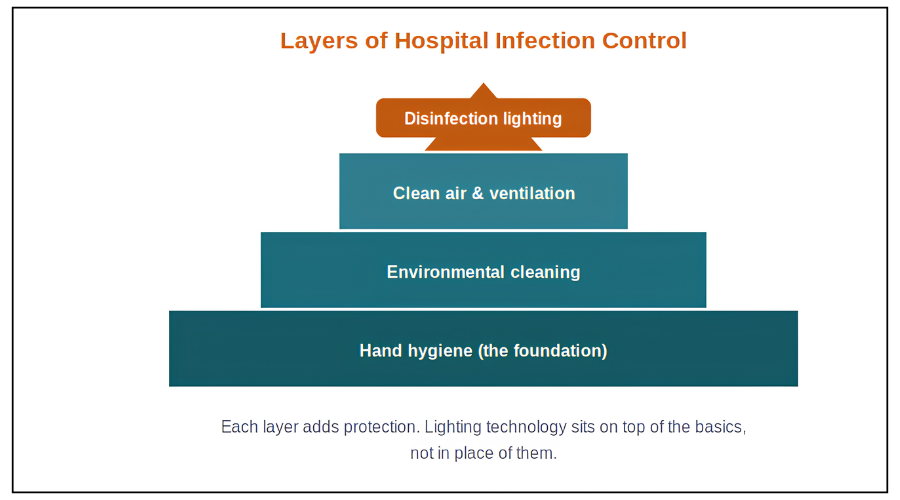 Layers of Hospital Infection Control

Disinfection lighting

Clean air & ventilation

Environmental cleaning

Hand hygiene (the foundation)

Each layer adds protection. Lighting technology sits on top of the basics, not in place of them.